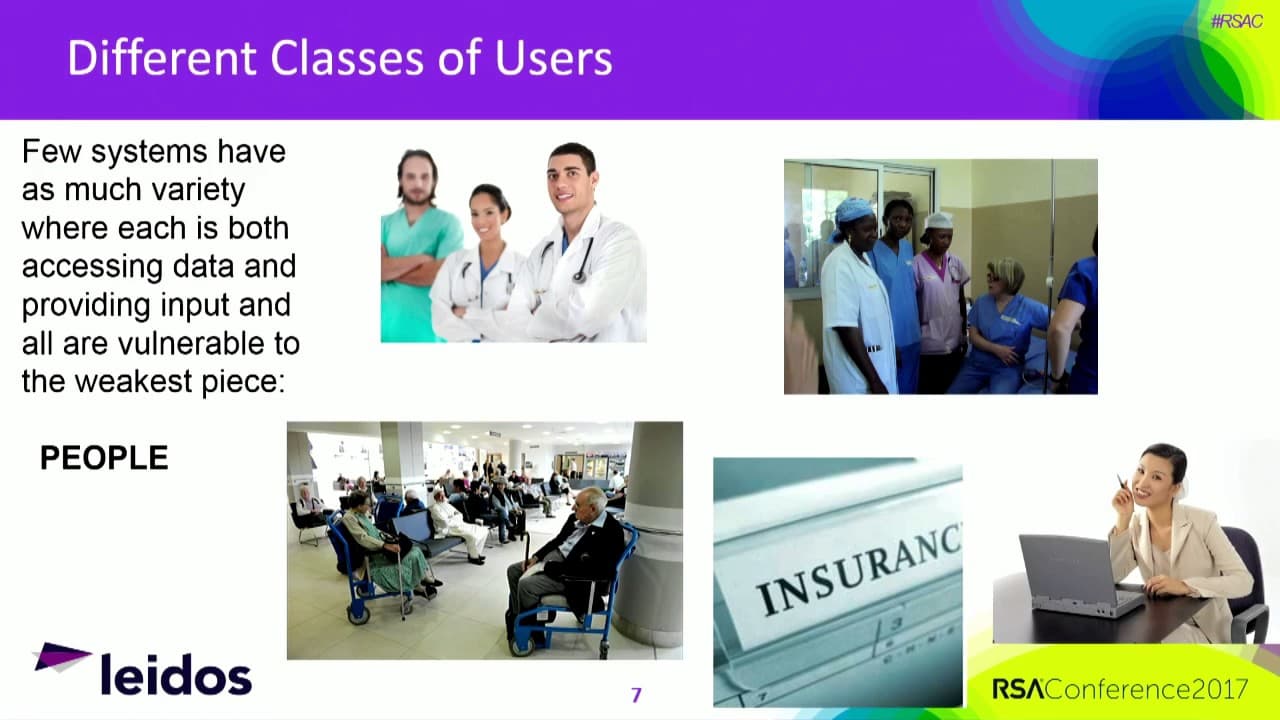 #RSAC

Different Classes of Users

Few systems have as much variety where each is both accessing data and providing input and all are vulnerable to the weakest piece:

PEOPLE

INSURANC

leidos

7

RSAConference2017